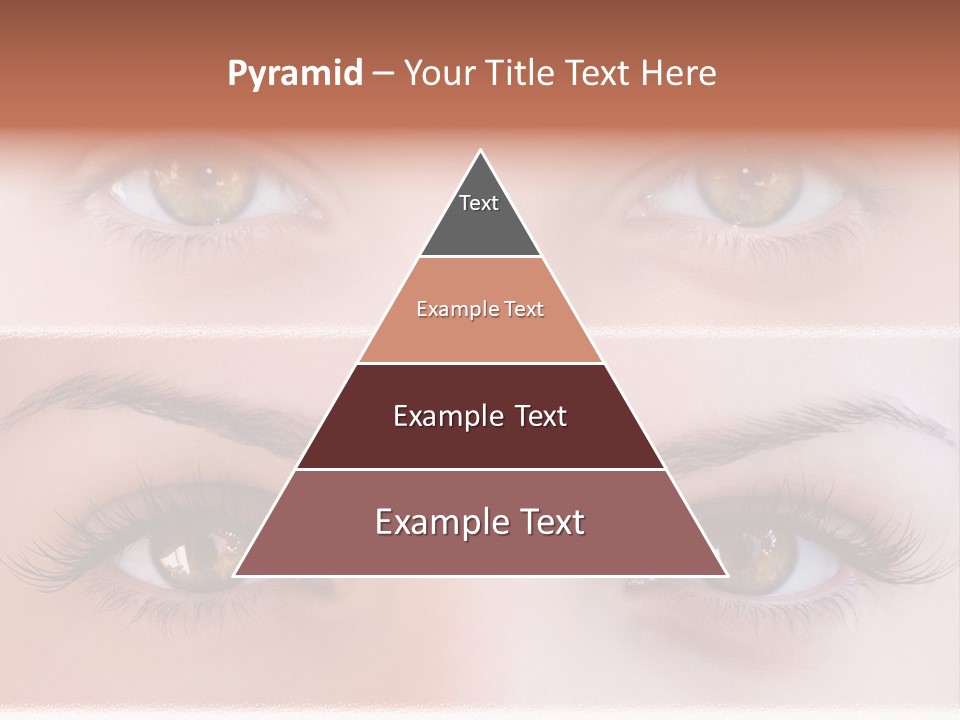 Pyramid – Your Title Text Here

Text

Example Text

Example Text

Example Text